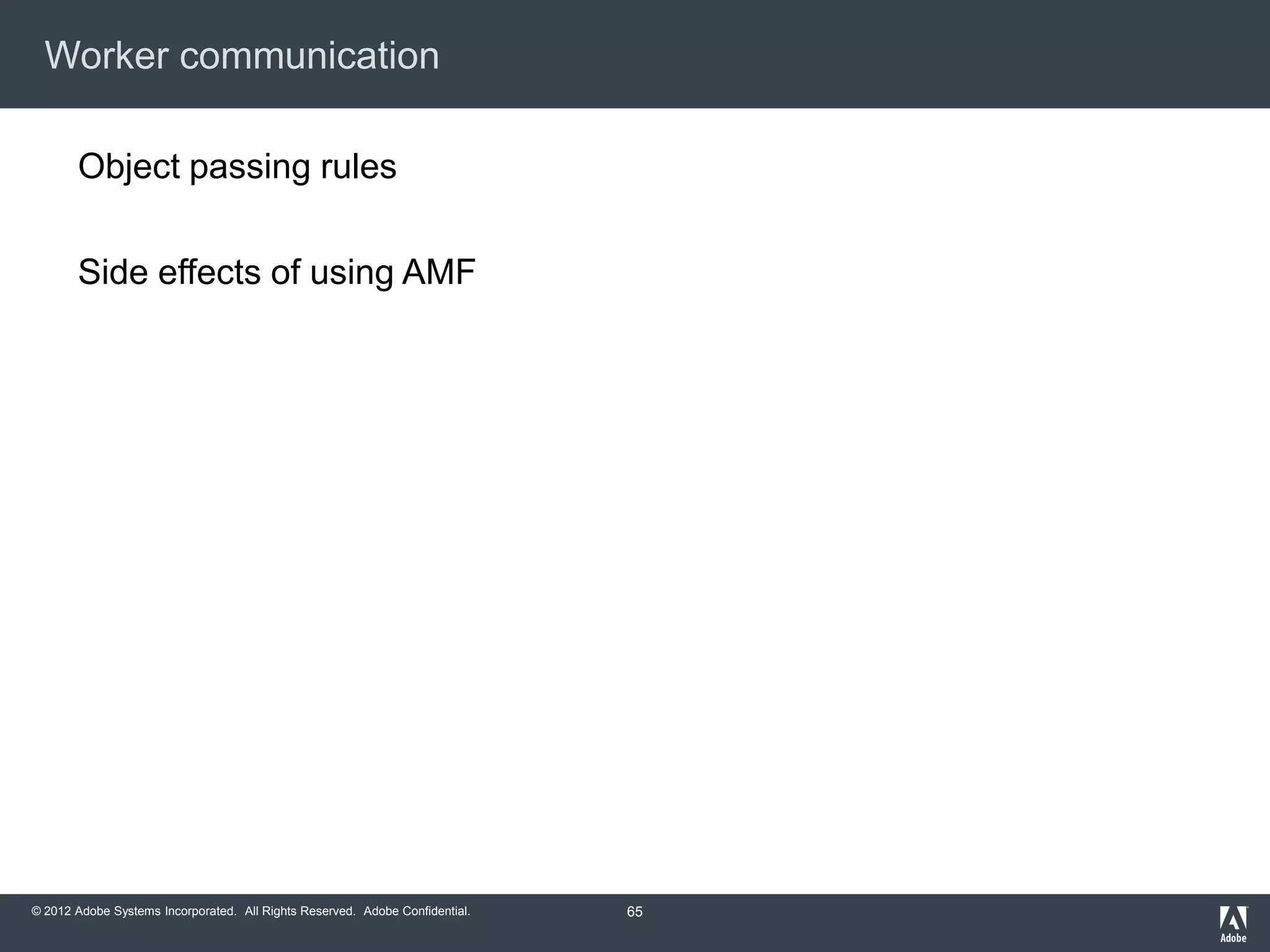 Worker communication

Object passing rules

Side effects of using AMF

© 2012 Adobe Systems Incorporated. All Rights Reserved. Adobe Confidential.

65

Adobe